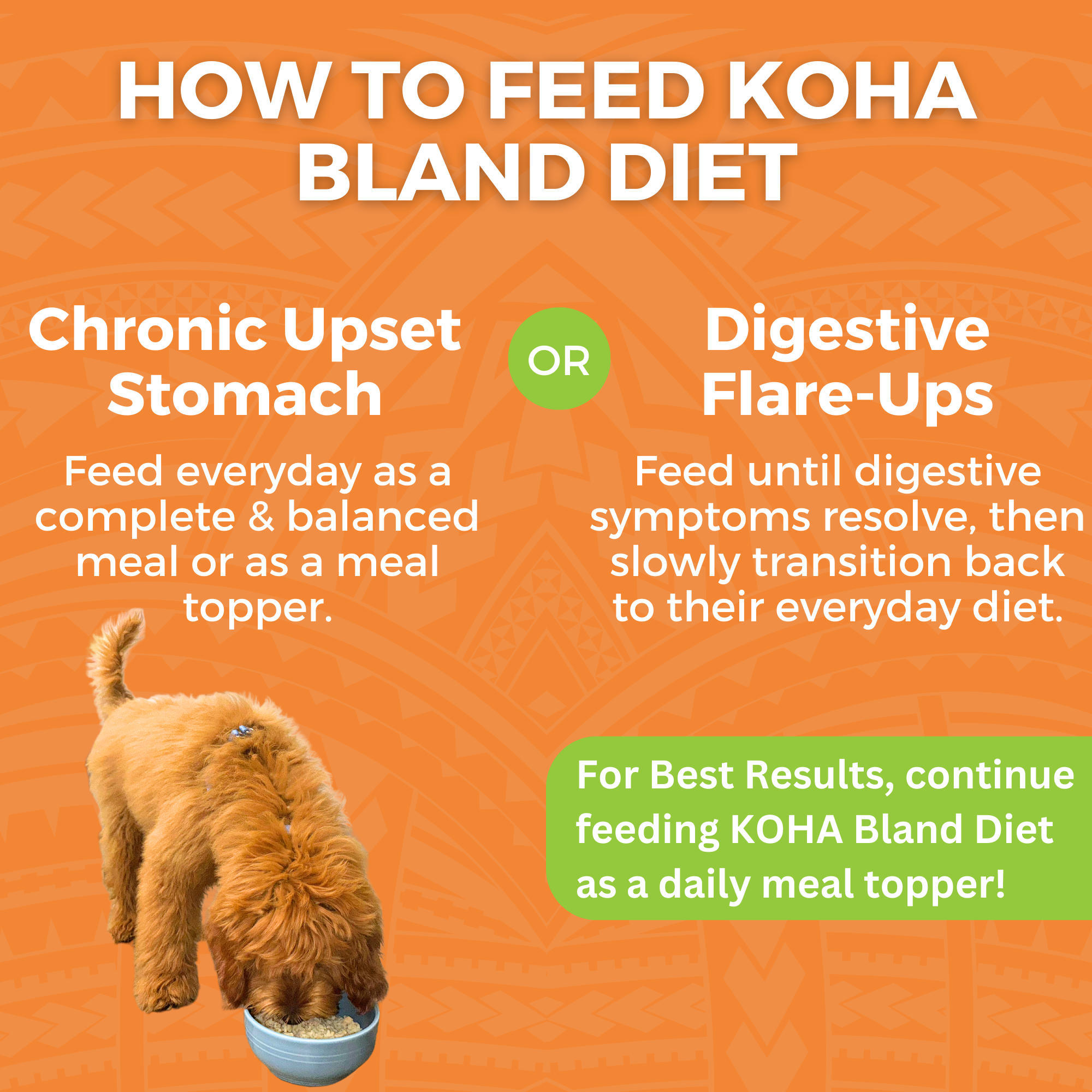 HOW TO FEED KOHA BLAND DIET

Chronic Upset Stomach

Feed everyday as a complete & balanced meal or as a meal topper.

OR

Digestive Flare-Ups

Feed until digestive symptoms resolve, then slowly transition back to their everyday diet.

For Best Results, continue feeding KOHA Bland Diet as a daily meal topper!